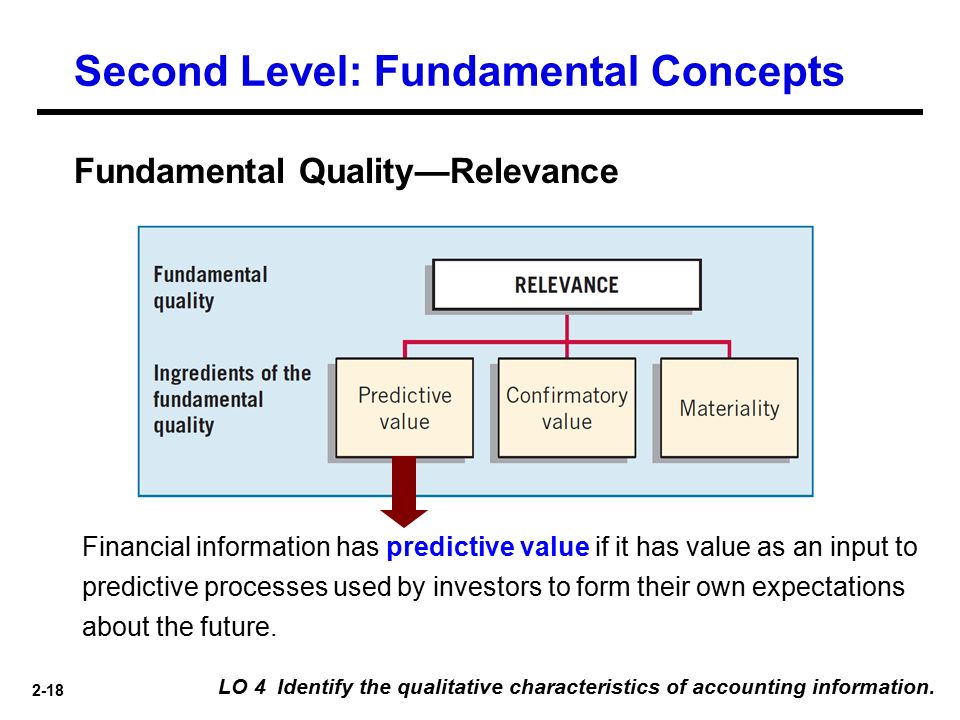 Second Level: Fundamental Concepts

Fundamental Quality—Relevance

Fundamental quality

RELEVANCE

Ingredients of the fundamental quality

Predictive value

Confirmatory value

Materiality

Financial information has predictive value if it has value as an input to predictive processes used by investors to form their own expectations about the future.

2-18

LO 4 Identify the qualitative characteristics of accounting information.